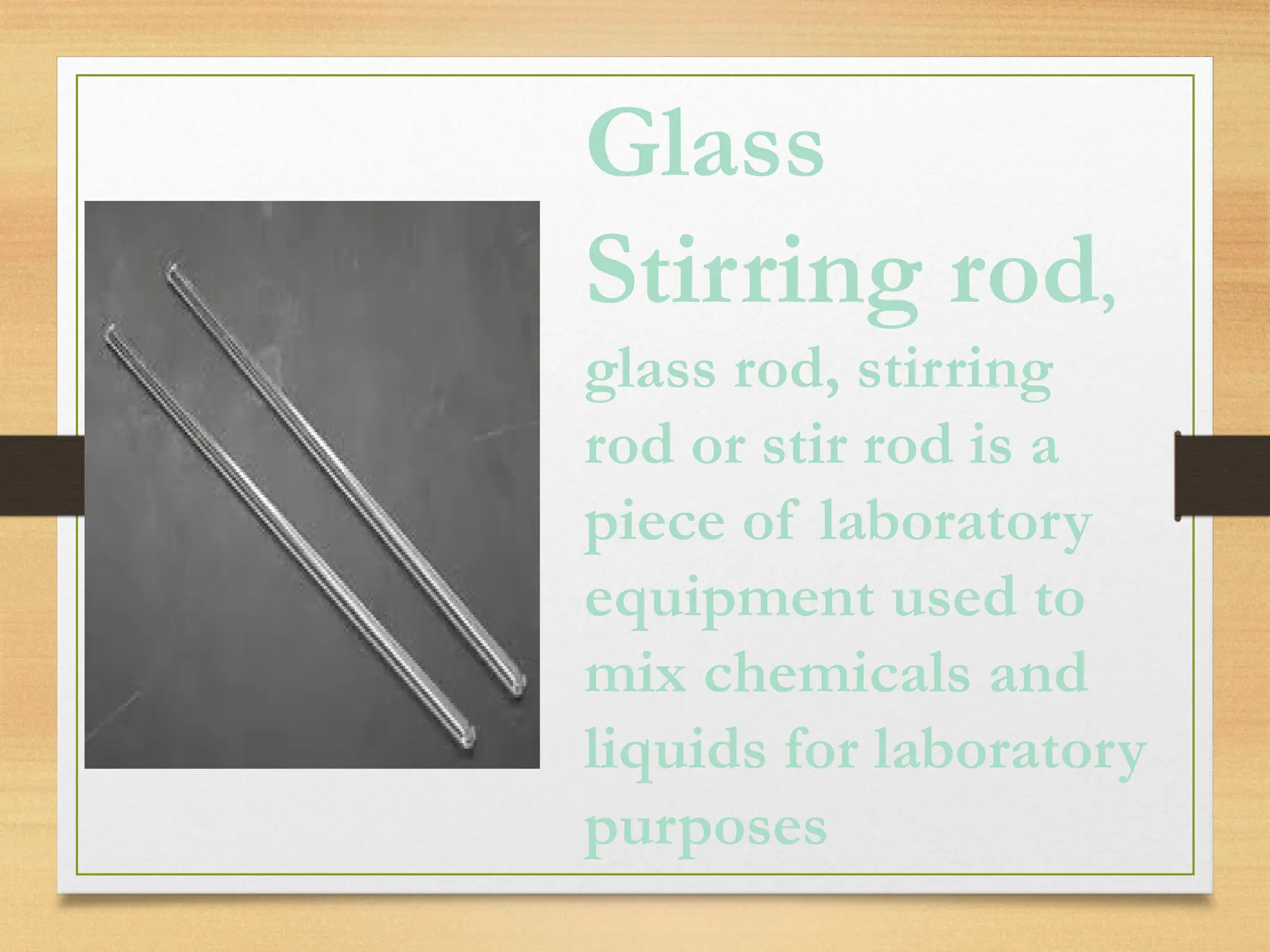 Glass Stirring rod,

glass rod, stirring rod or stir rod is a piece of laboratory equipment used to mix chemicals and liquids for laboratory purposes